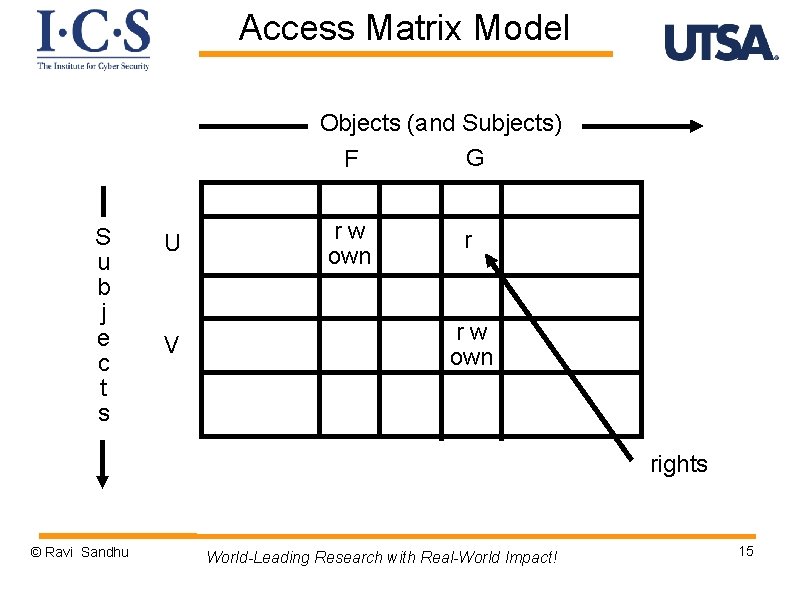 I·C·S
The Institute for Cyber Security

Access Matrix Model

UTSA

Objects (and Subjects)

Subjects

|   |   | F |   | G |   |
|---|---|---|---|---|---|
|   |   |   |   |   |   |
| U |   | r w own |   | r |   |
|   |   |   |   |   |   |
| V |   |   |   | r w own |   |
|   |   |   |   |   |   |

rights

© Ravi Sandhu

World-Leading Research with Real-World Impact!

15